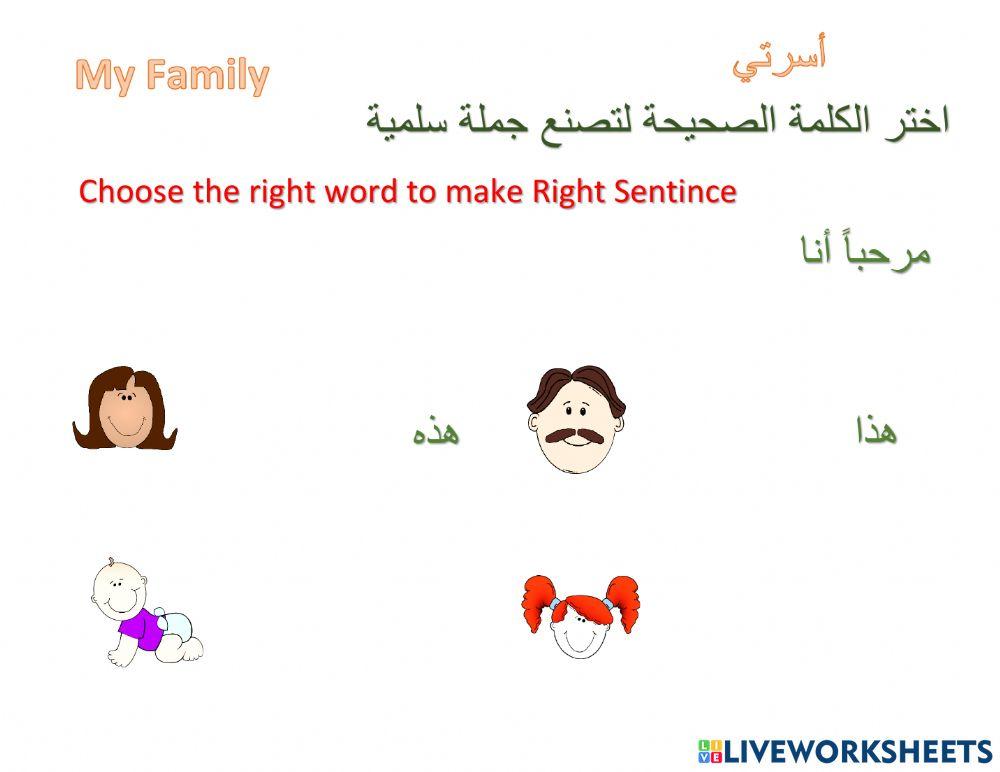 My Family

أسرتي

اختر الكلمة الصحيحة لتصنع جملة سلمية

Choose the right word to make Right Sentince

مرحباً أنا

هذا

هذه

LIVEWORKSHEETS